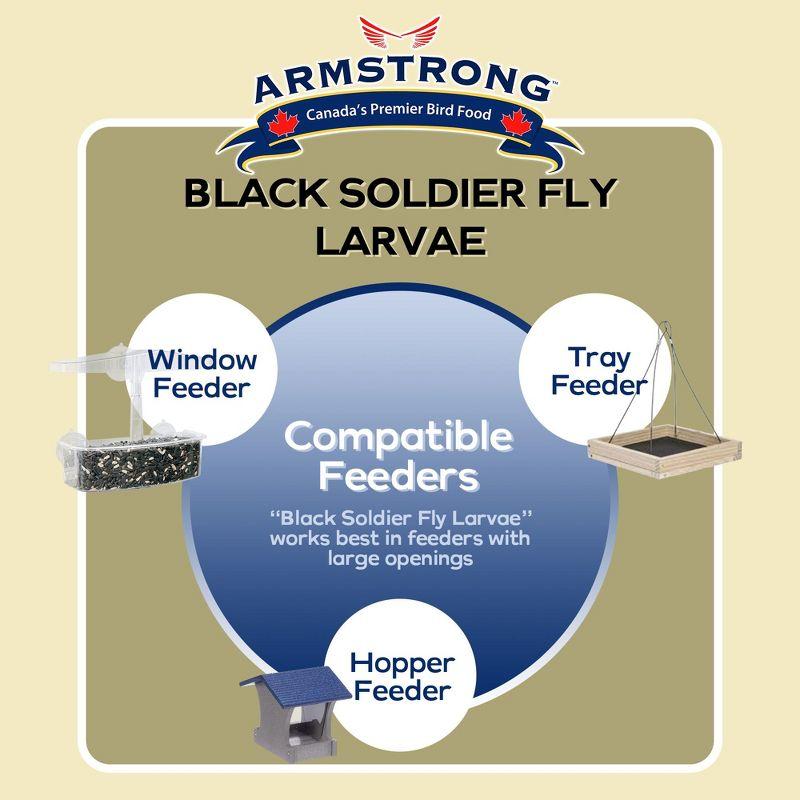 ARMSTRONG™
Canada's Premier Bird Food

BLACK SOLDIER FLY LARVAE

Window Feeder

Tray Feeder

Compatible Feeders

"Black Soldier Fly Larvae" works best in feeders with large openings

Hopper Feeder